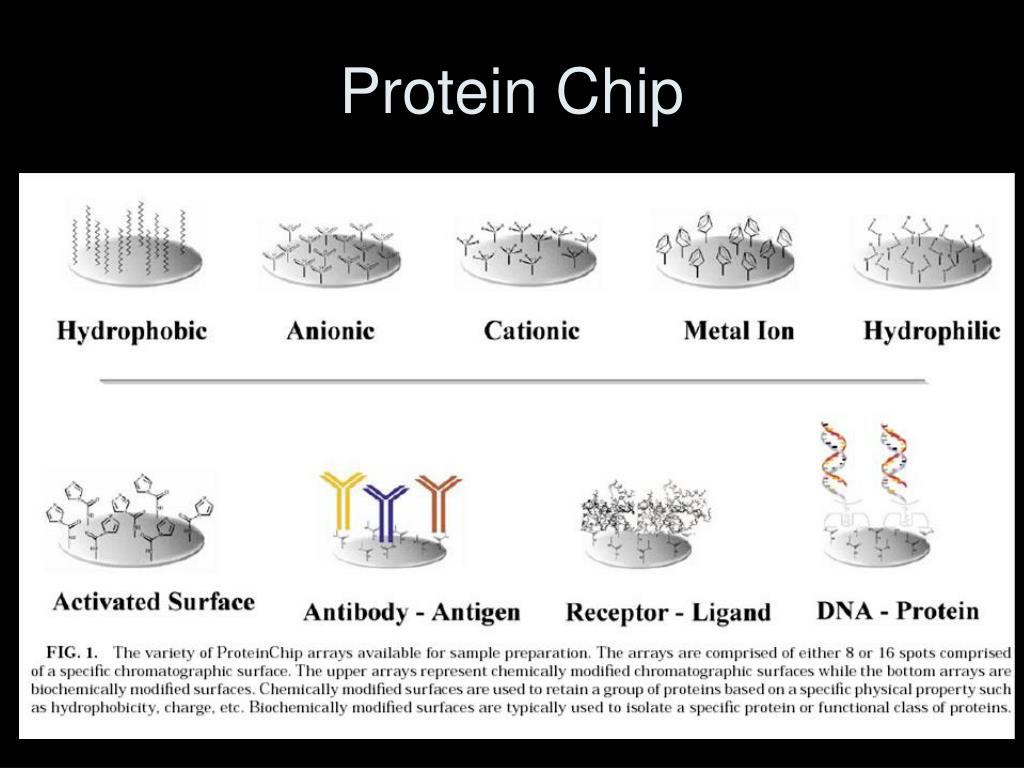 Protein Chip

Hydrophobic

Anionic

Cationic

Metal Ion

Hydrophilic

Activated Surface

Antibody - Antigen

Receptor - Ligand

DNA - Protein

FIG. 1. The variety of ProteinChip arrays available for sample preparation. The arrays are comprised of either 8 or 16 spots comprised of a specific chromatographic surface. The upper arrays represent chemically modified chromatographic surfaces while the bottom arrays are biochemically modified surfaces. Chemically modified surfaces are used to retain a group of proteins based on a specific physical property such as hydrophobicity, charge, etc. Biochemically modified surfaces are typically used to isolate a specific protein or functional class of proteins.